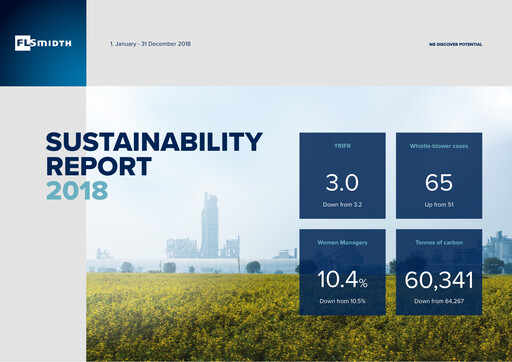 FLSMIDTH

1. January - 31 December 2018

WE DISCOVER POTENTIAL

SUSTAINABILITY REPORT 2018

TRIFR

3.0

Down from 3.2

Whistle-blower cases

65

Up from 51

Women Managers

10.4%

Down from 10.5%

Tonnes of carbon

60,341

Down from 64,267